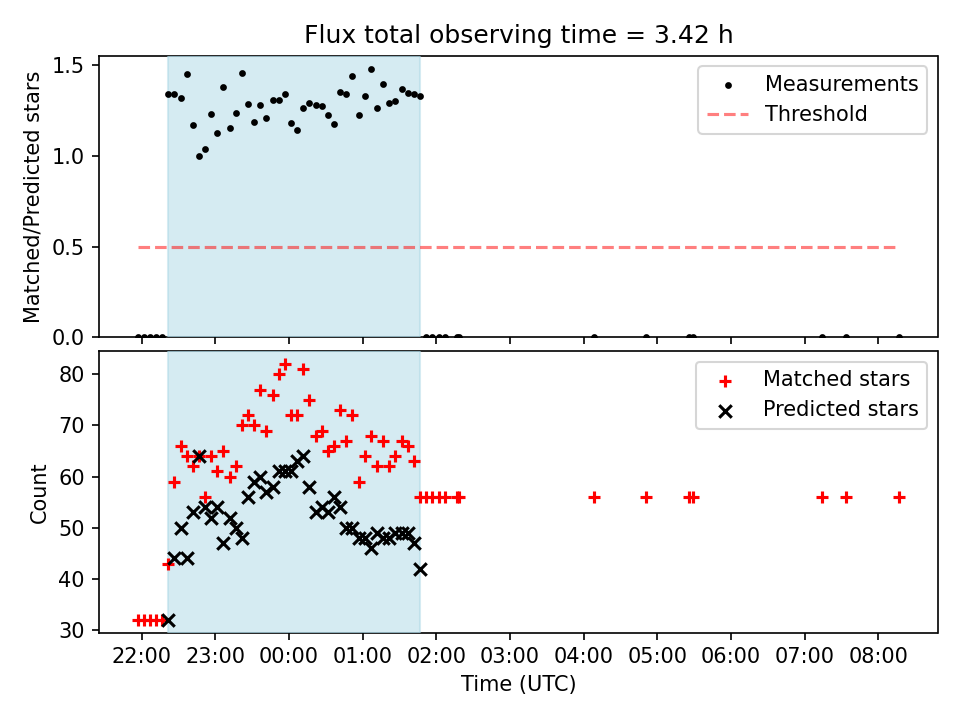 Flux total observing time = 3.42 h

Matched/Predicted stars

1.5
1.0
0.5
0.0

Measurements
Threshold

Count

80
70
60
50
40
30

Matched stars
Predicted stars

22:00 23:00 00:00 01:00 02:00 03:00 04:00 05:00 06:00 07:00 08:00

Time (UTC)